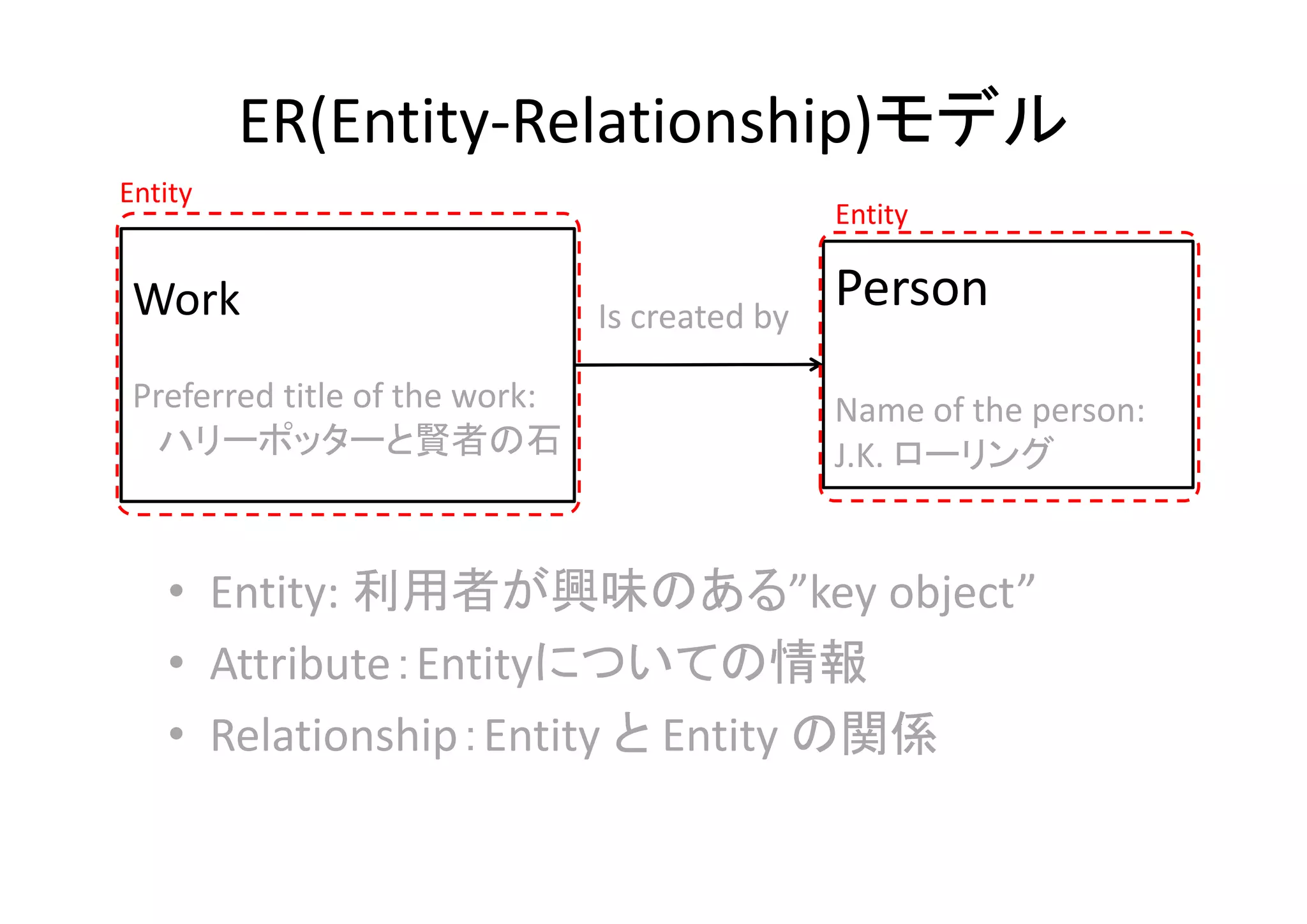 ER(Entity-Relationship)モデル

Entity

Work

Preferred title of the work:
ハリーポッターと賢者の石

Is created by

Entity

Person

Name of the person:
J.K. ローリング

• Entity: 利用者が興味のある”key object”
• Attribute : Entityについての情報
• Relationship : Entity と Entity の関係